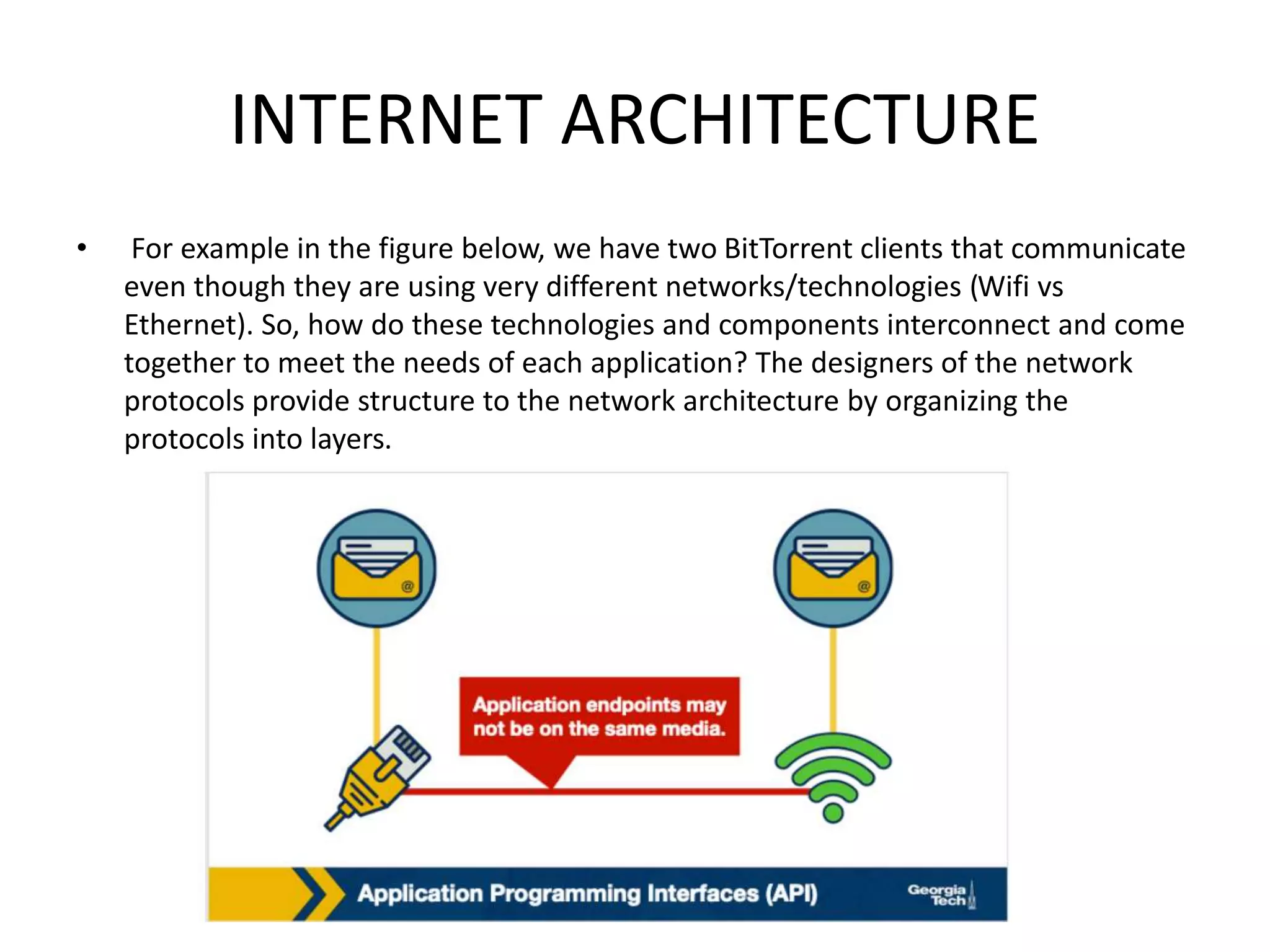 INTERNET ARCHITECTURE

• For example in the figure below, we have two BitTorrent clients that communicate even though they are using very different networks/technologies (Wifi vs Ethernet). So, how do these technologies and components interconnect and come together to meet the needs of each application? The designers of the network protocols provide structure to the network architecture by organizing the protocols into layers.

@

@

Application endpoints may not be on the same media.

Application Programming Interfaces (API)

Georgia Tech